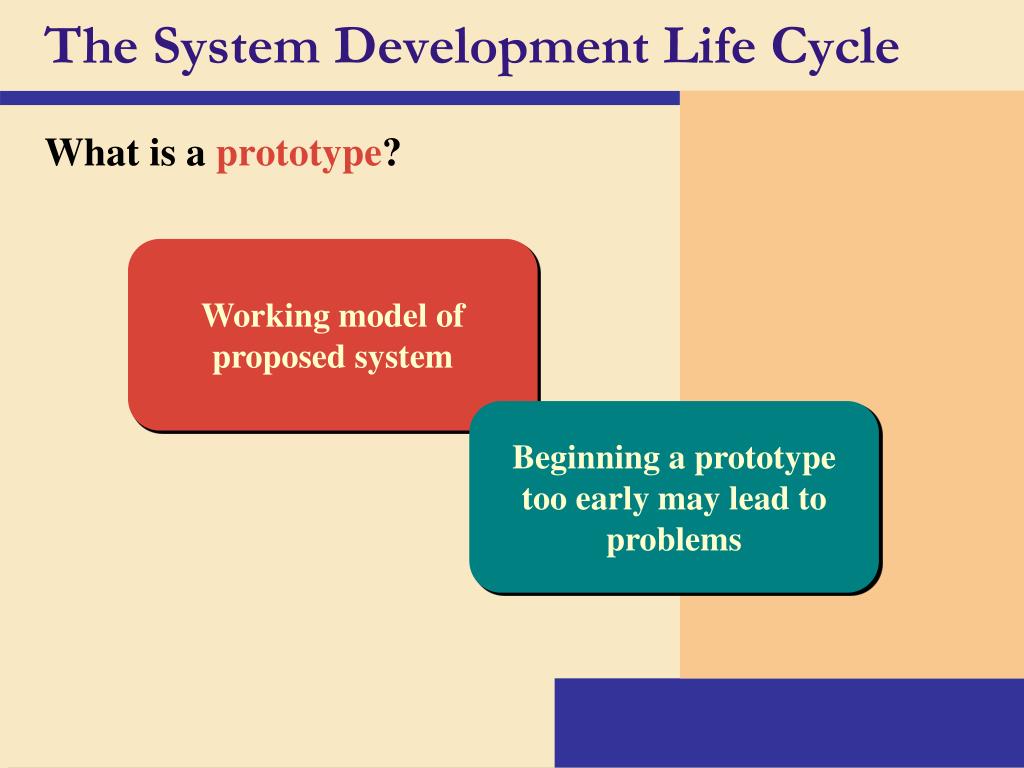 The System Development Life Cycle

What is a prototype?

Working model of proposed system

Beginning a prototype too early may lead to problems